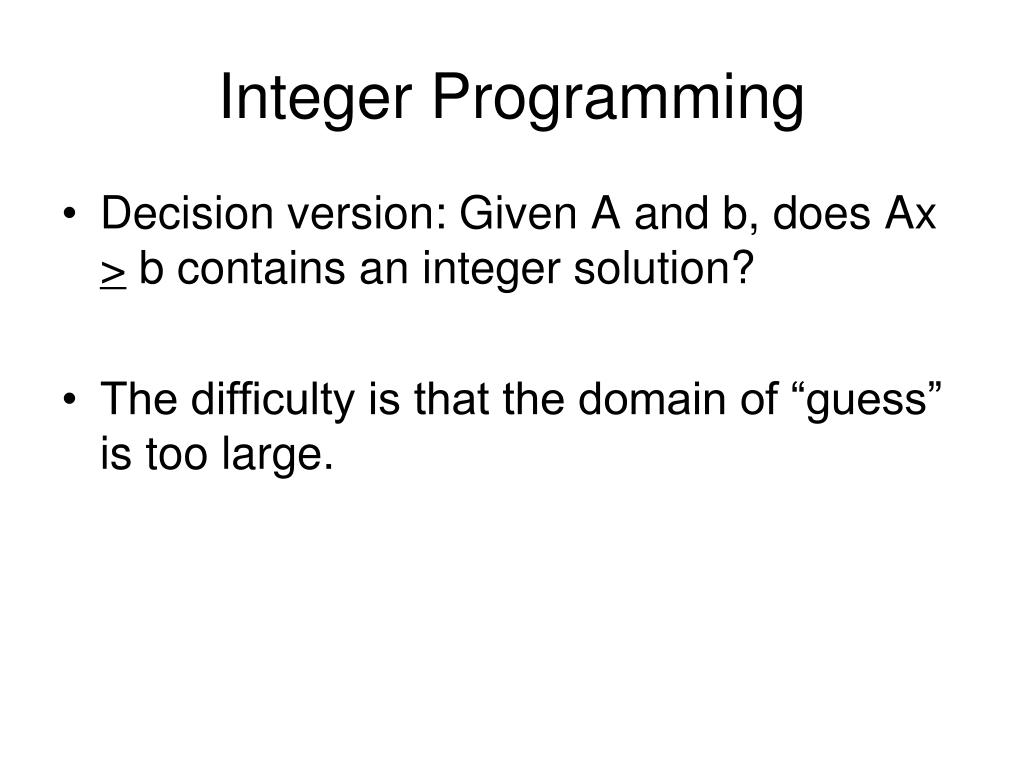 Integer Programming

• Decision version: Given A and b, does Ax $\geq$ b contains an integer solution?

• The difficulty is that the domain of “guess” is too large.